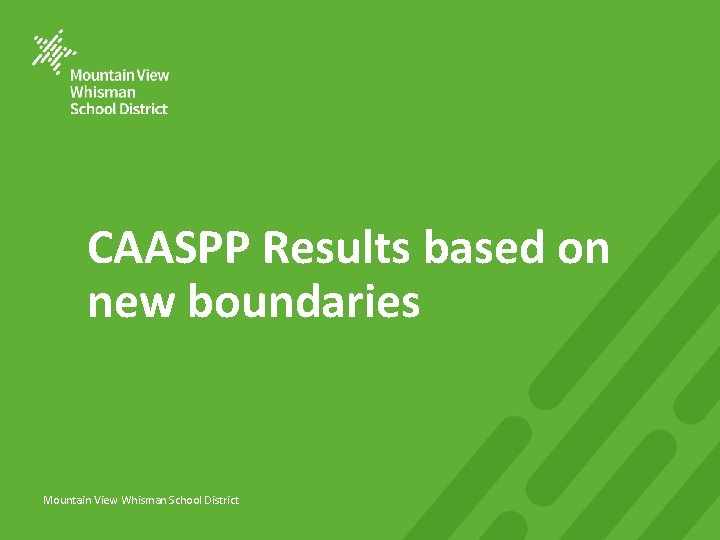 Mountain View
Whisman
School District

CAASPP Results based on new boundaries

Mountain View Whisman School District